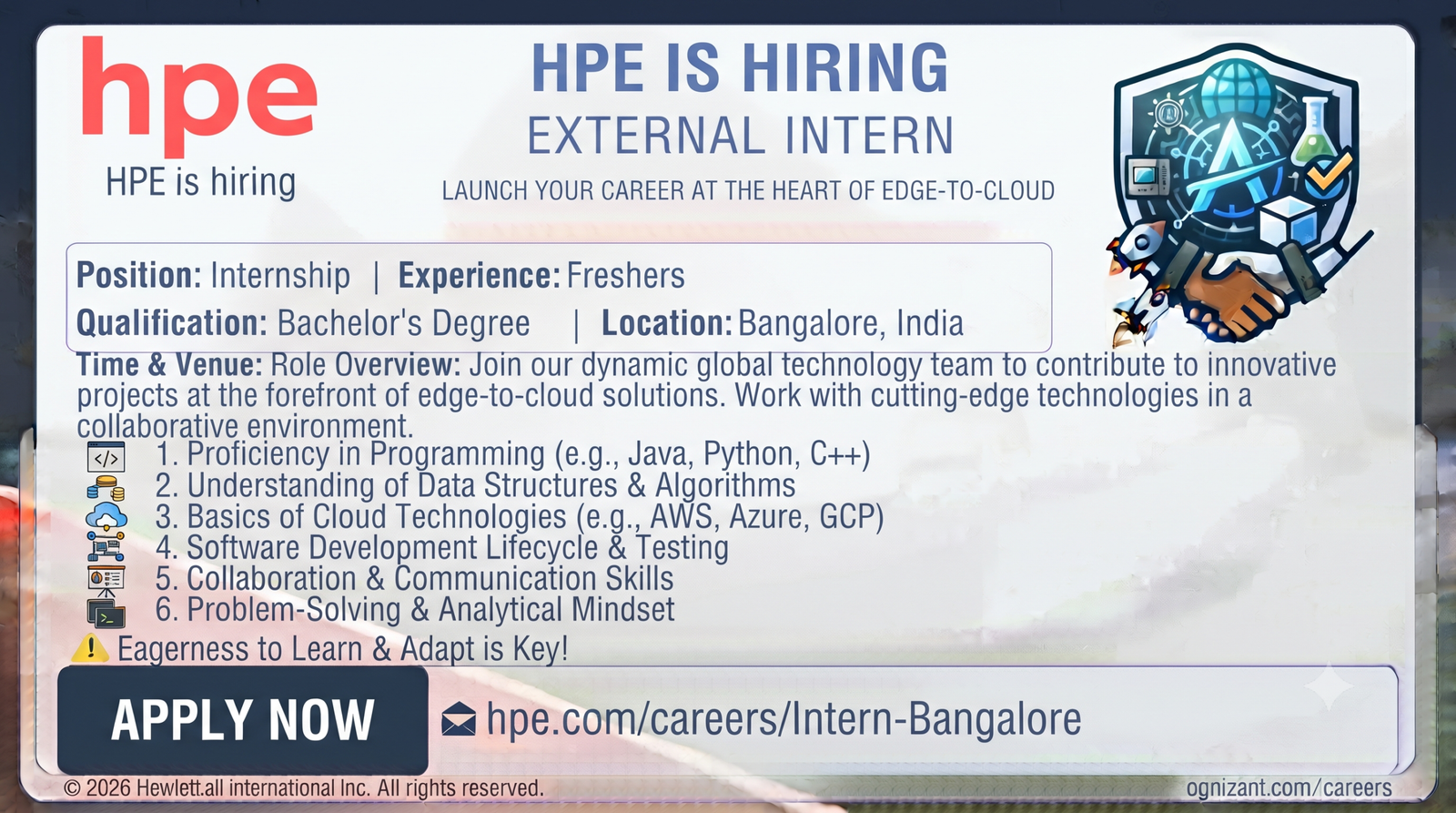 hpe
HPE is hiring

HPE IS HIRING
EXTERNAL INTERN
LAUNCH YOUR CAREER AT THE HEART OF EDGE-TO-CLOUD

Position: Internship | Experience: Freshers
Qualification: Bachelor's Degree | Location: Bangalore, India

Time & Venue: Role Overview: Join our dynamic global technology team to contribute to innovative projects at the forefront of edge-to-cloud solutions. Work with cutting-edge technologies in a collaborative environment.

1. Proficiency in Programming (e.g., Java, Python, C++)
2. Understanding of Data Structures & Algorithms
3. Basics of Cloud Technologies (e.g., AWS, Azure, GCP)
4. Software Development Lifecycle & Testing
5. Collaboration & Communication Skills
6. Problem-Solving & Analytical Mindset

Eagerness to Learn & Adapt is Key!

APPLY NOW
hpe.com/careers/Intern-Bangalore

© 2026 Hewlett.all international Inc. All rights reserved.
ognizant.com/careers